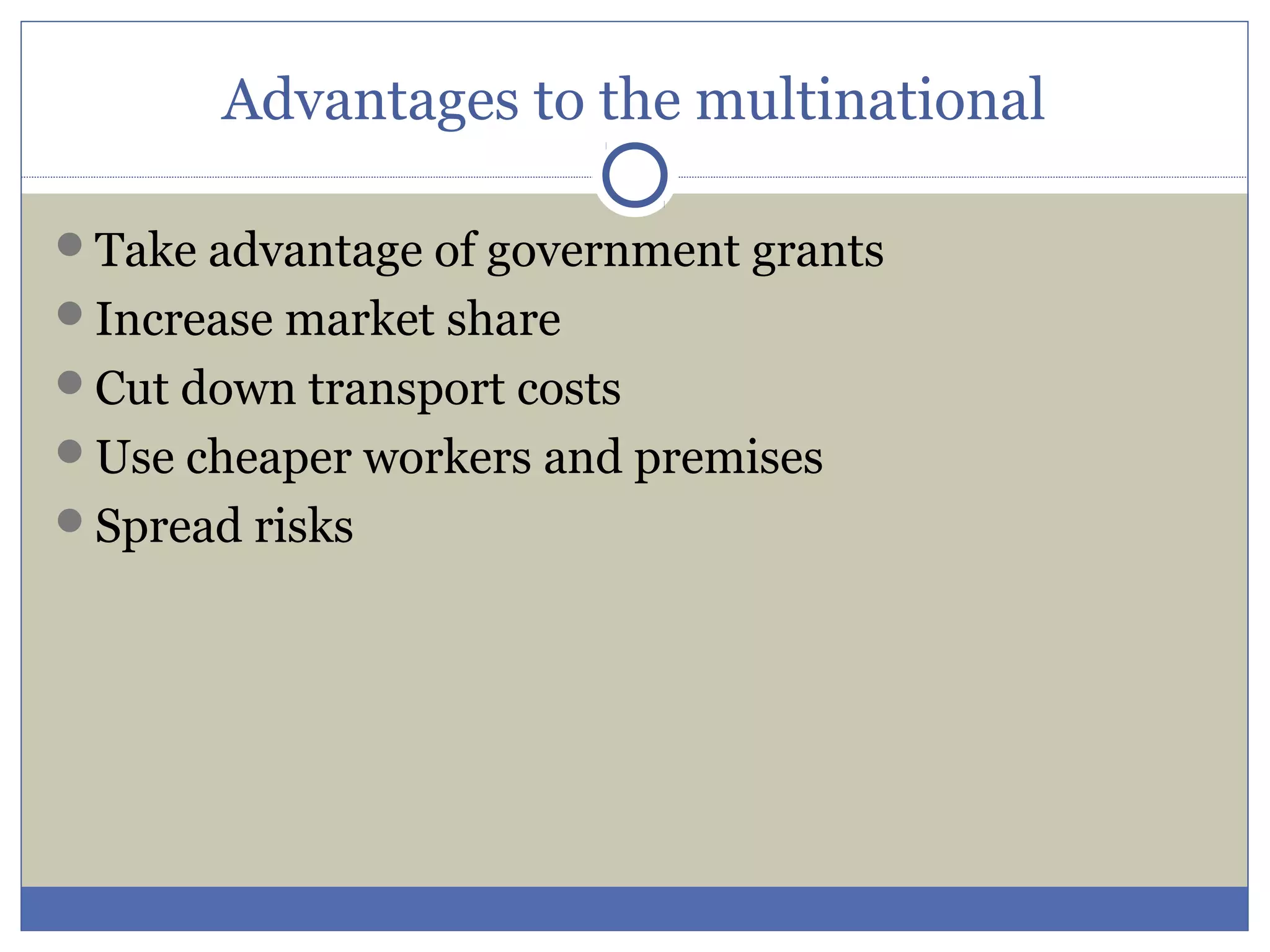 Advantages to the multinational

- Take advantage of government grants
- Increase market share
- Cut down transport costs
- Use cheaper workers and premises
- Spread risks